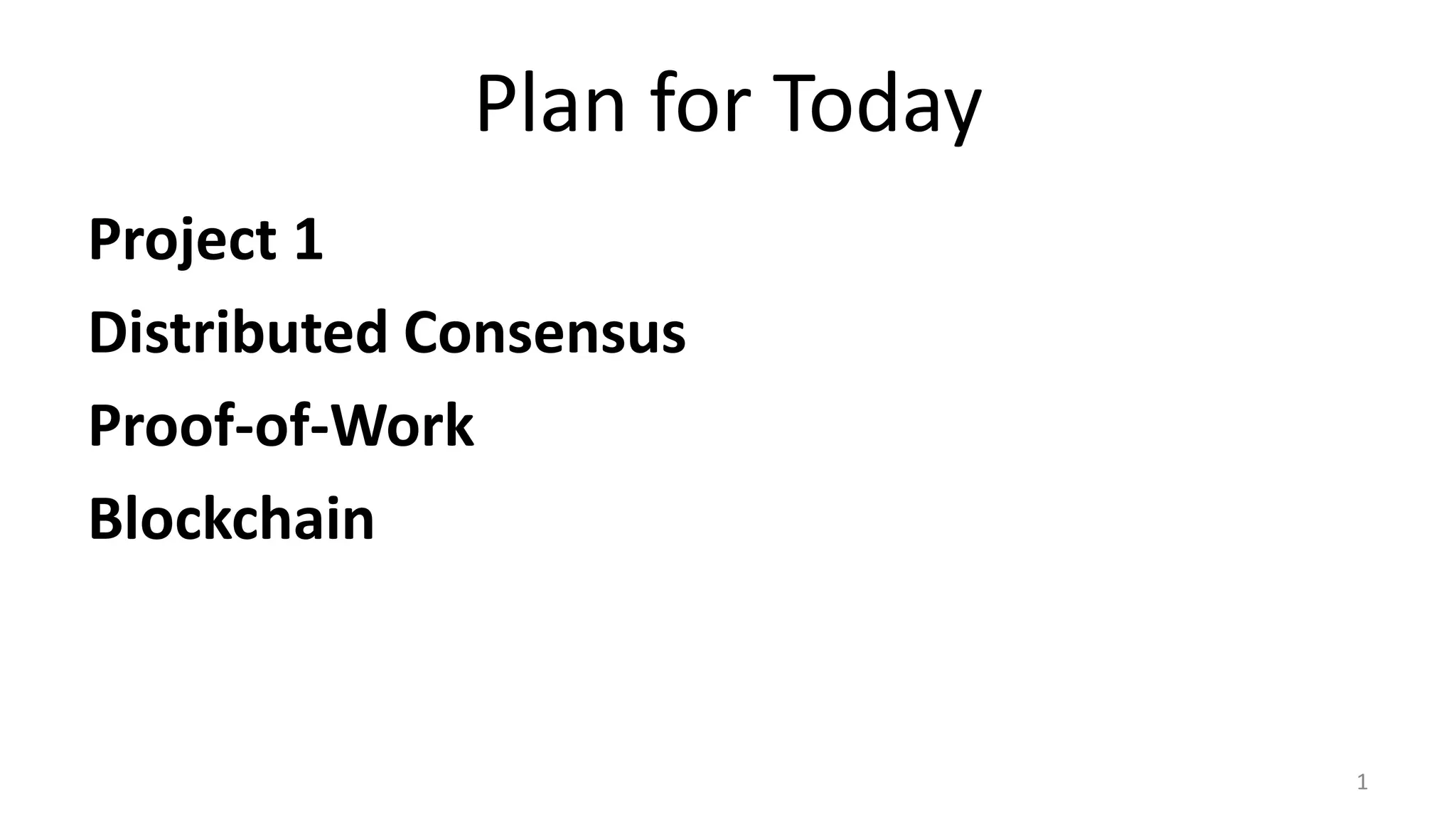 Plan for Today

Project 1

Distributed Consensus

Proof-of-Work

Blockchain

1